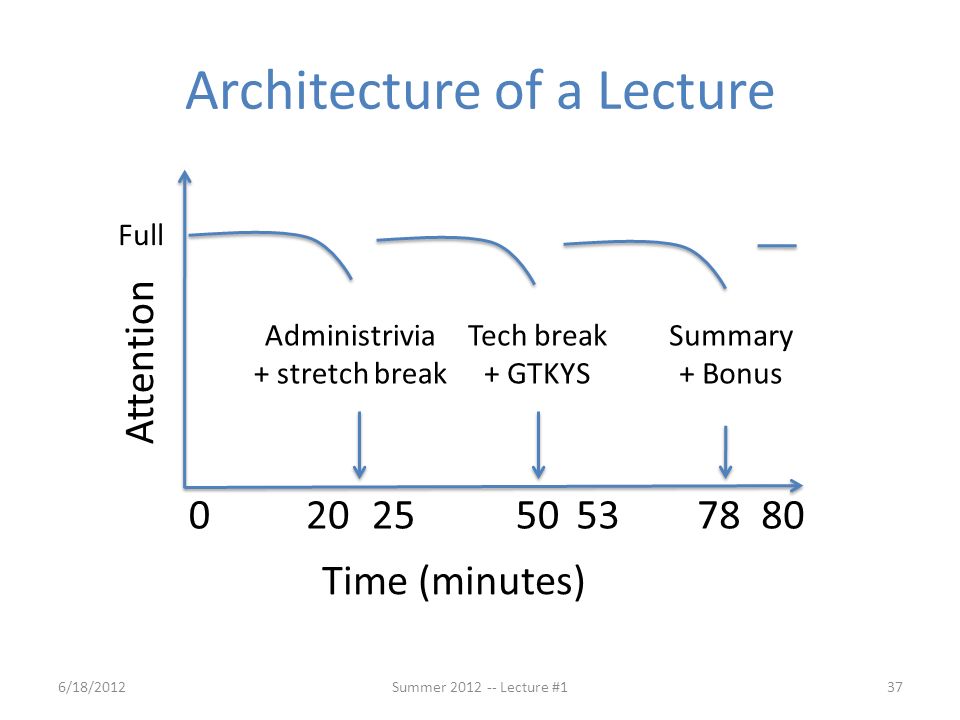 Architecture of a Lecture

Full

Attention

Administrivia + stretch break

Tech break + GTKYS

Summary + Bonus

0 20 25 50 53 78 80

Time (minutes)

6/18/2012

Summer 2012 -- Lecture #1

37